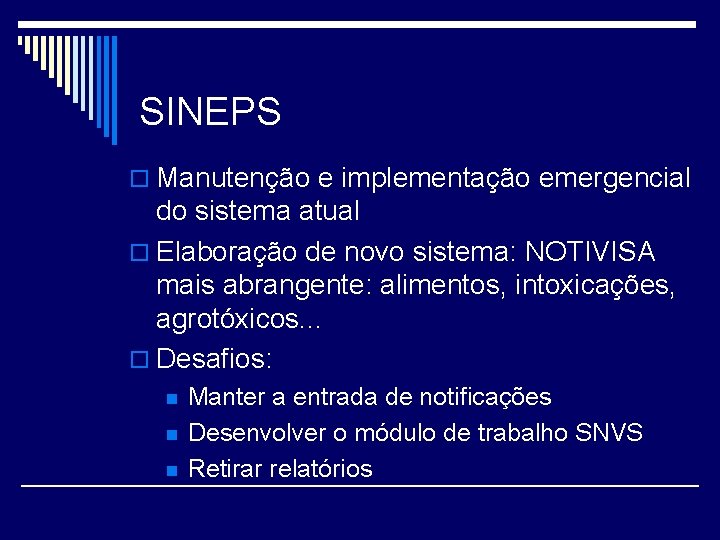 SINEPS

Manutenção e implementação emergencial do sistema atual

Elaboração de novo sistema: NOTIVISA mais abrangente: alimentos, intoxicações, agrotóxicos...

Desafios:

Manter a entrada de notificações

Desenvolver o módulo de trabalho SNVS

Retirar relatórios